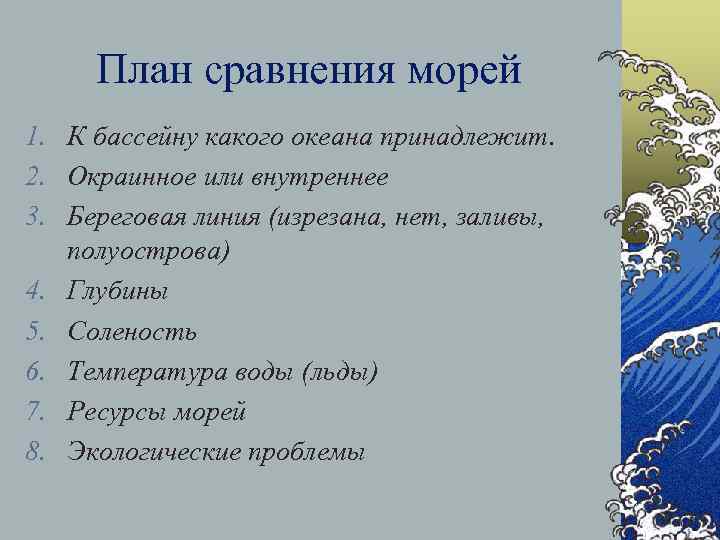 План сравнения морей

1. К бассейну какого океана принадлежит.
2. Окраинное или внутреннее
3. Береговая линия (изрезана, нет, заливы, полуострова)
4. Глубины
5. Соленость
6. Температура воды (льды)
7. Ресурсы морей
8. Экологические проблемы